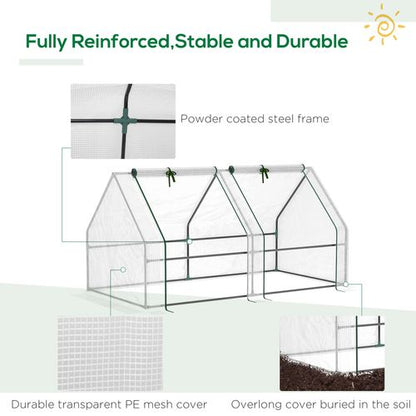 Fully Reinforced,Stable and Durable

Powder coated steel frame

Durable transparent PE mesh cover

Overlong cover buried in the soil